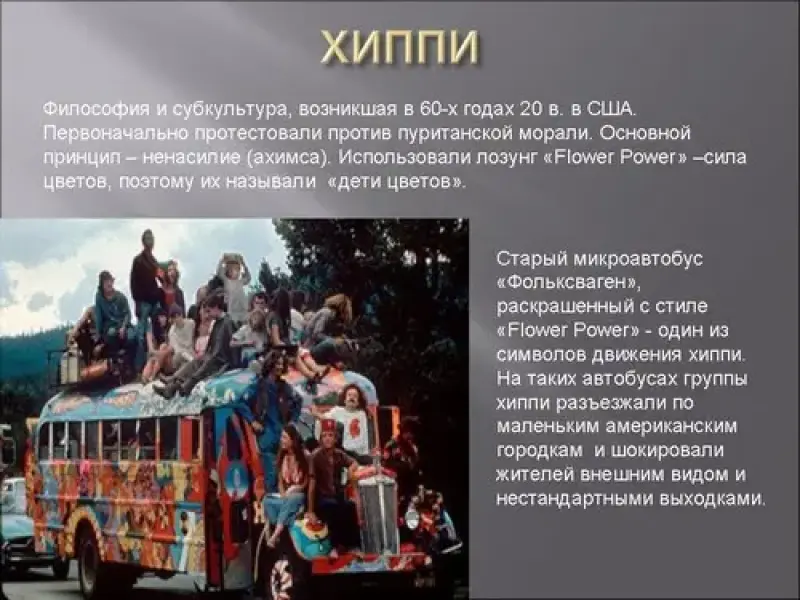 ХИППИ

Философия и субкультура, возникшая в 60-х годах 20 в. в США. Первоначально протестовали против пуританской морали. Основной принцип – ненасилие (ахимса). Использовали лозунг «Flower Power» –сила цветов, поэтому их называли «дети цветов».

Старый микроавтобус «Фольксваген», раскрашенный с стиле «Flower Power» - один из символов движения хиппи. На таких автобусах группы хиппи разъезжали по маленьким американским городкам и шокировали жителей внешним видом и нестандартными выходками.